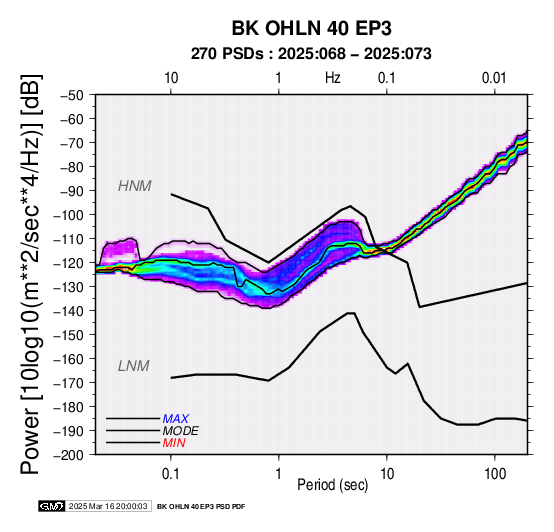 BK OHLN 40 EP3
270 PSDs : 2025:068 – 2025:073

10
1
Hz
0.1
0.01

Power [10log10(m**2/sec**4/Hz)] [dB]

−50
−60
−70
−80
−90
−100
−110
−120
−130
−140
−150
−160
−170
−180
−190
−200

HNM
LNM

MAX
MODE
MIN

0.1
1
10
100
Period (sec)

GMT 2025 Mar 16 20:00:03 BK OHLN 40 EP3 PSD PDF